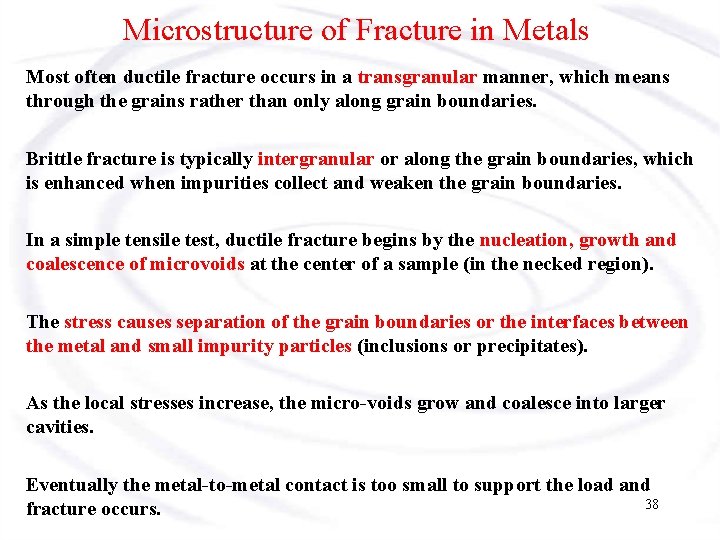 Microstructure of Fracture in Metals

Most often ductile fracture occurs in a transgranular manner, which means through the grains rather than only along grain boundaries.

Brittle fracture is typically intergranular or along the grain boundaries, which is enhanced when impurities collect and weaken the grain boundaries.

In a simple tensile test, ductile fracture begins by the nucleation, growth and coalescence of microvoids at the center of a sample (in the necked region).

The stress causes separation of the grain boundaries or the interfaces between the metal and small impurity particles (inclusions or precipitates).

As the local stresses increase, the micro-voids grow and coalesce into larger cavities.

Eventually the metal-to-metal contact is too small to support the load and fracture occurs.

38